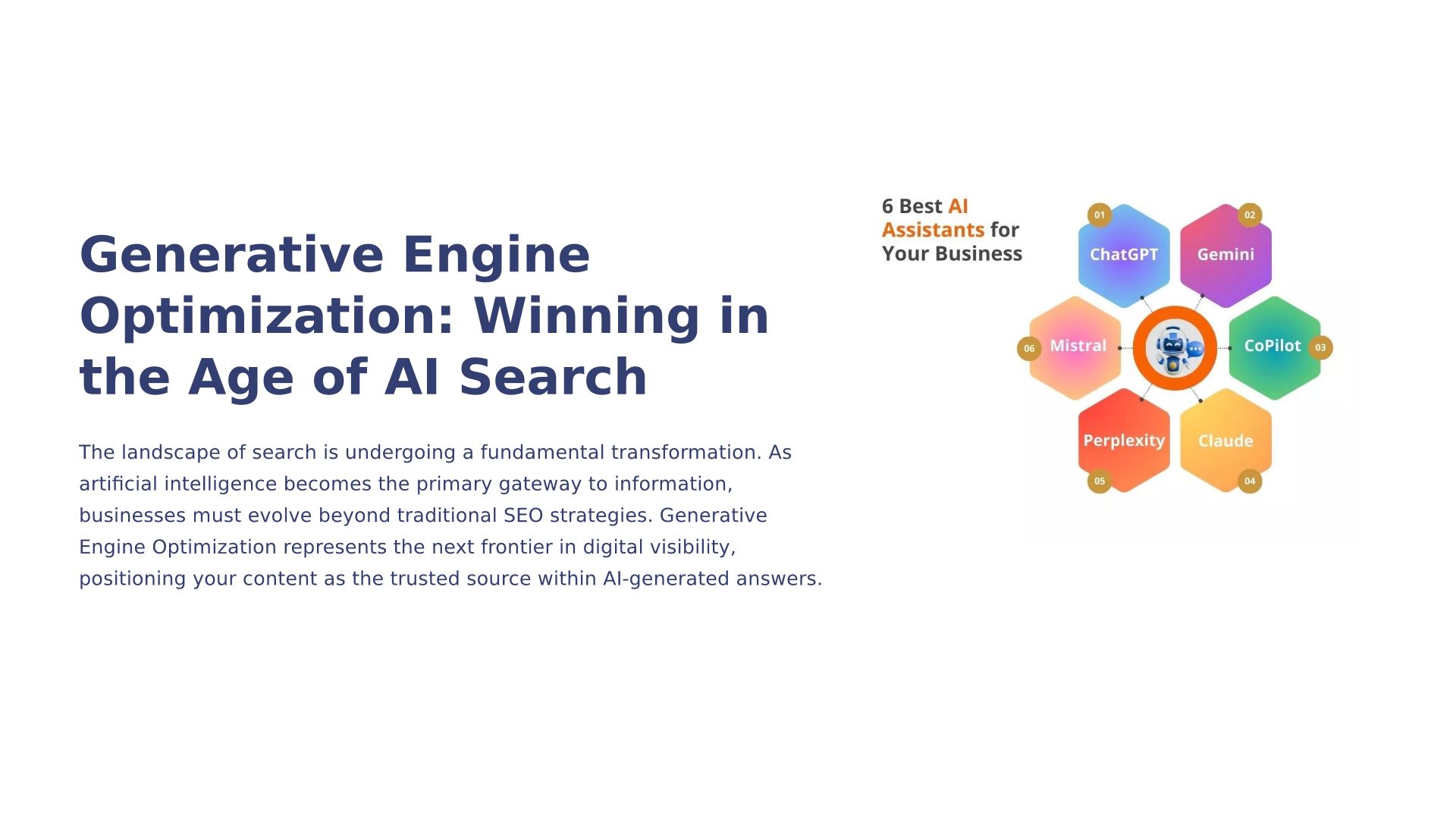 Generative Engine Optimization: Winning in the Age of AI Search

The landscape of search is undergoing a fundamental transformation. As artificial intelligence becomes the primary gateway to information, businesses must evolve beyond traditional SEO strategies. Generative Engine Optimization represents the next frontier in digital visibility, positioning your content as the trusted source within AI-generated answers.

6 Best AI Assistants for Your Business

01 ChatGPT
02 Gemini
03 CoPilot
04 Claude
05 Perplexity
06 Mistral